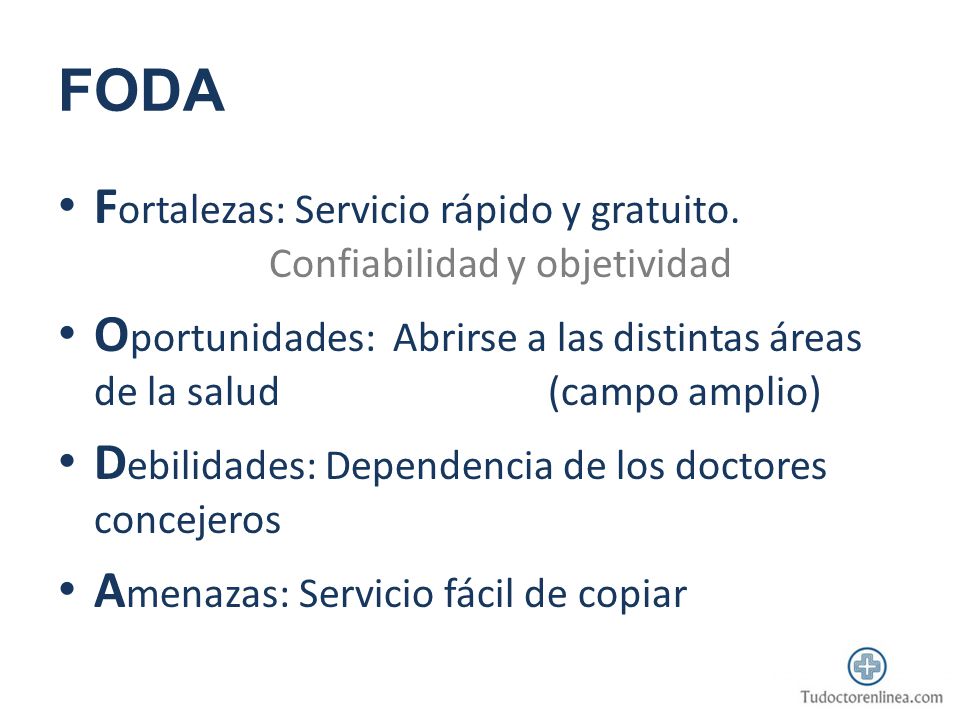 FODA

• Fortalezas: Servicio rápido y gratuito. Confiabilidad y objetividad

• Oportunidades: Abrirse a las distintas áreas de la salud (campo amplio)

• Debilidades: Dependencia de los doctores concejeros

• Amenazas: Servicio fácil de copiar

Tudoctorenlinea.com